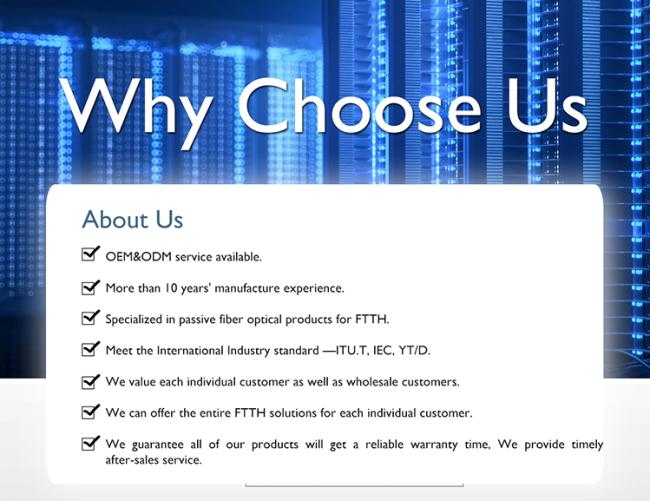 Why Choose Us

About Us

OEM&ODM service available.

More than 10 years' manufacture experience.

Specialized in passive fiber optical products for FTTH.

Meet the International Industry standard —ITU.T, IEC, YT/D.

We value each individual customer as well as wholesale customers.

We can offer the entire FTTH solutions for each individual customer.

We guarantee all of our products will get a reliable warranty time, We provide timely after-sales service.